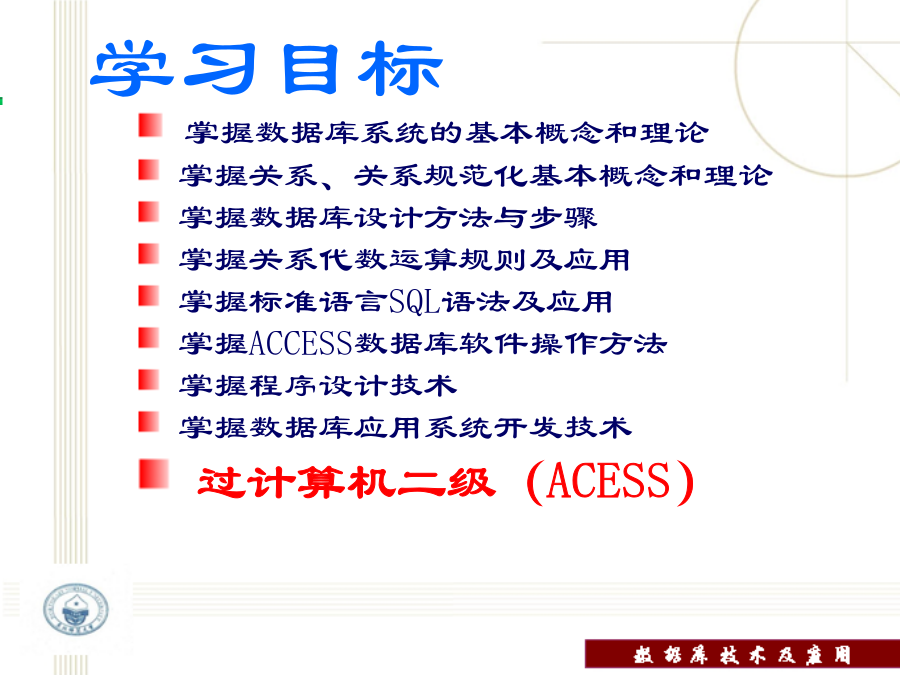 学习目标

掌握数据库系统的基本概念和理论

掌握关系、关系规范化基本概念和理论

掌握数据库设计方法与步骤

掌握关系代数运算规则及应用

掌握标准语言SQL语法及应用

掌握ACCESS数据库软件操作方法

掌握程序设计技术

掌握数据库应用系统开发技术

过计算机二级（ACESS）

数据库技术及应用